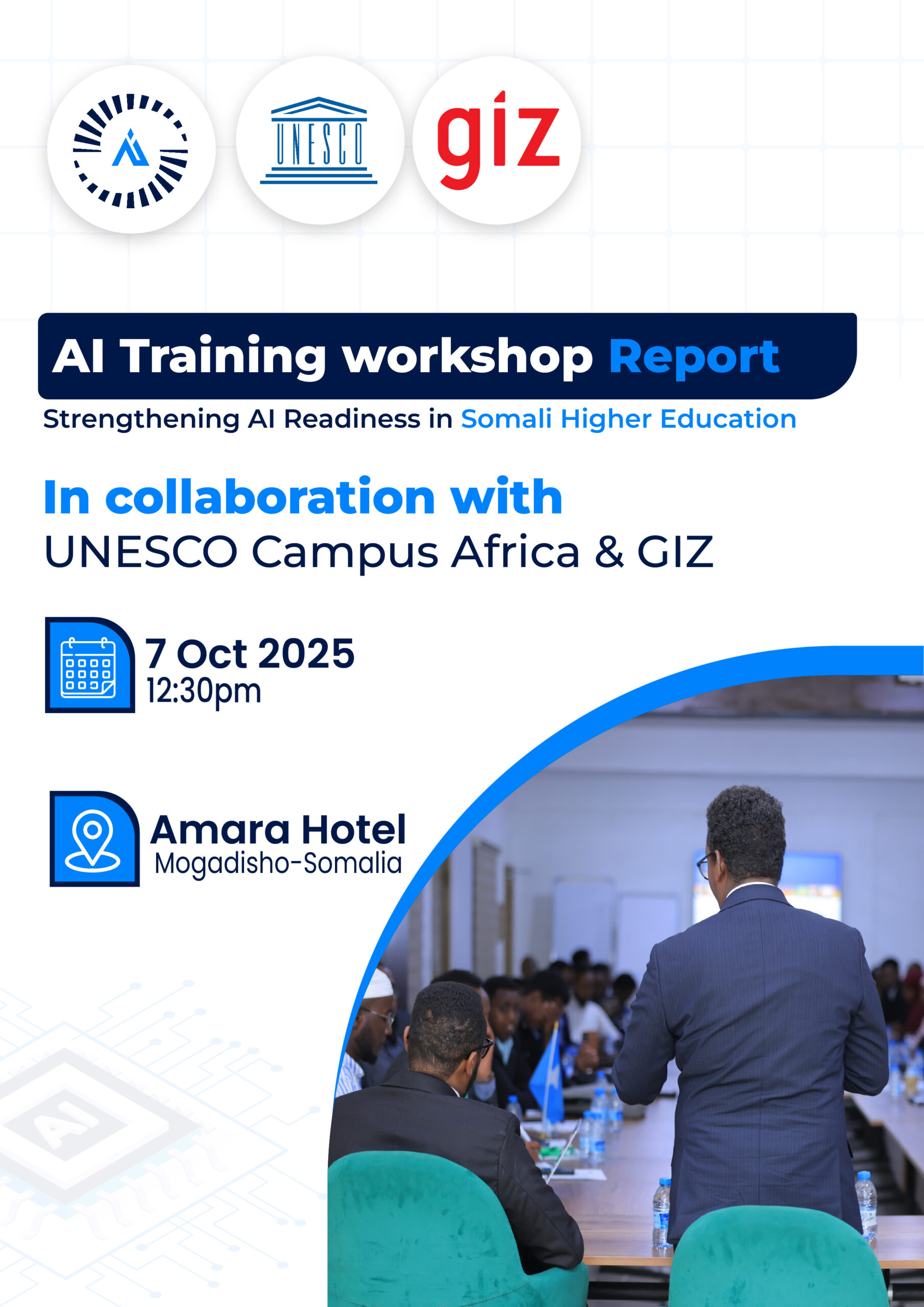 UNESCO

giz

AI Training workshop Report

Strengthening AI Readiness in Somali Higher Education

In collaboration with
UNESCO Campus Africa & GIZ

7 Oct 2025
12:30pm

Amara Hotel
Mogadisho-Somalia

AI